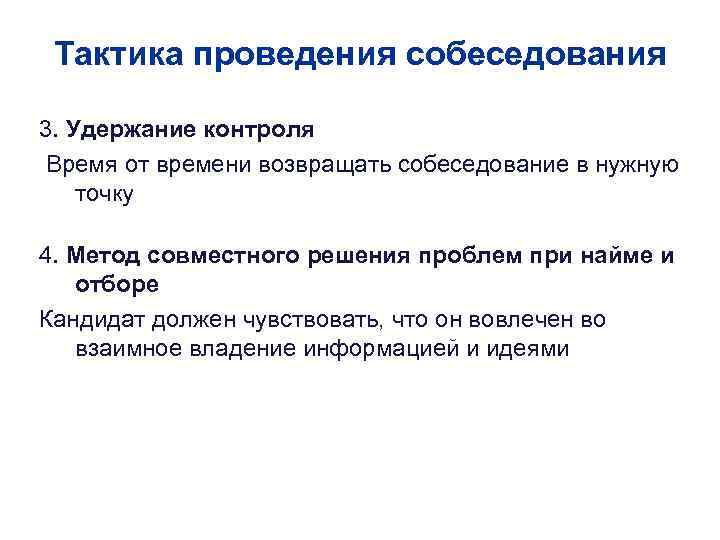 Тактика проведения собеседования

3. Удержание контроля

Время от времени возвращать собеседование в нужную точку

4. Метод совместного решения проблем при найме и отборе

Кандидат должен чувствовать, что он вовлечен во взаимное владение информацией и идеями